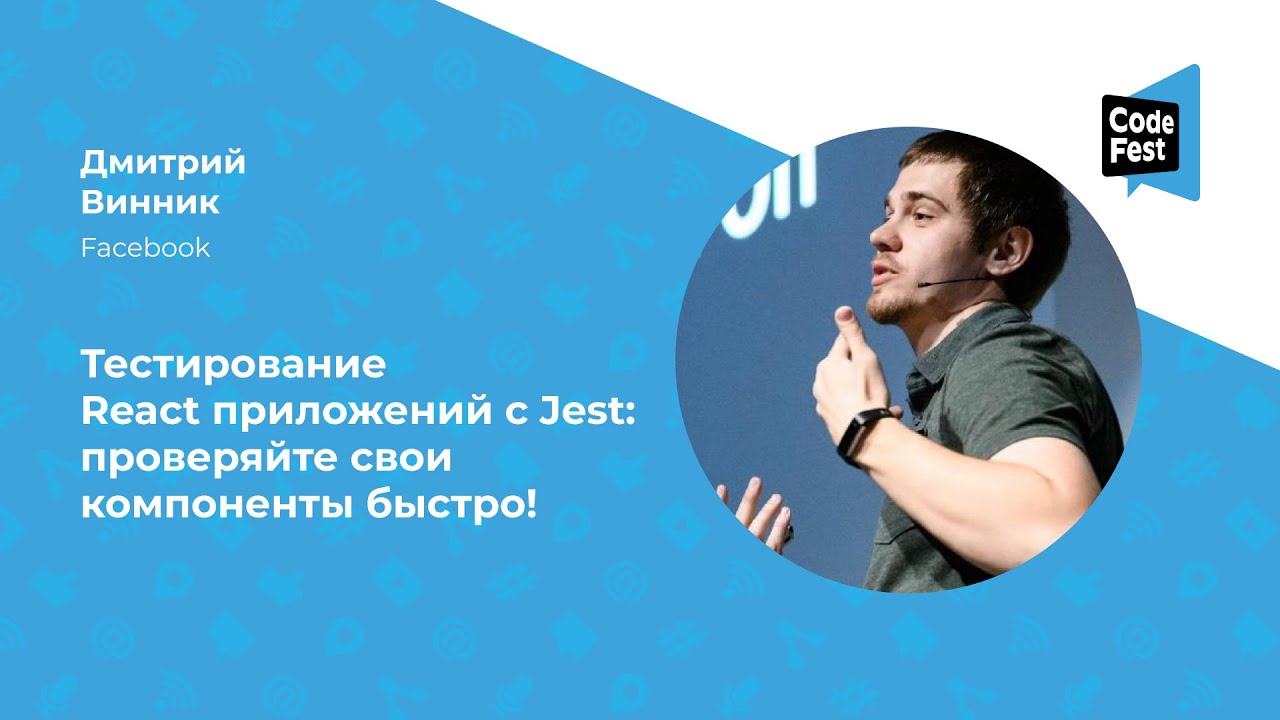 Дмитрий Винник

Facebook

Тестирование React приложений с Jest: проверяйте свои компоненты быстро!

Code Fest